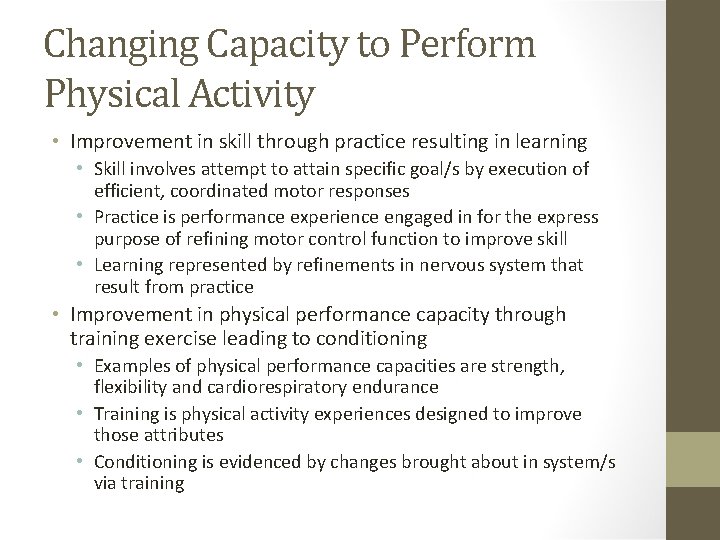 Changing Capacity to Perform Physical Activity

• Improvement in skill through practice resulting in learning
  • Skill involves attempt to attain specific goal/s by execution of efficient, coordinated motor responses
  • Practice is performance experience engaged in for the express purpose of refining motor control function to improve skill
  • Learning represented by refinements in nervous system that result from practice
• Improvement in physical performance capacity through training exercise leading to conditioning
  • Examples of physical performance capacities are strength, flexibility and cardiorespiratory endurance
  • Training is physical activity experiences designed to improve those attributes
  • Conditioning is evidenced by changes brought about in system/s via training